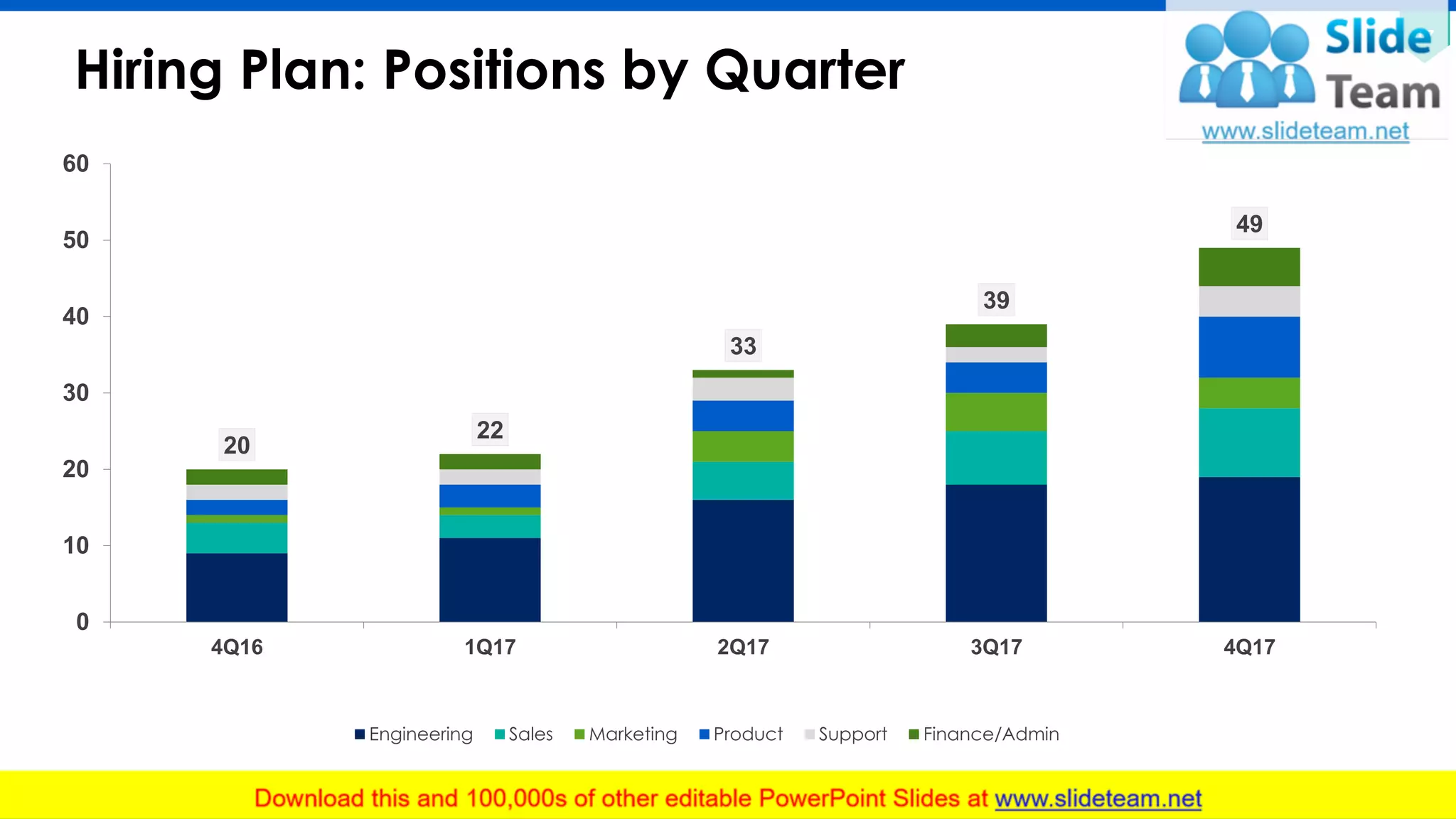 Hiring Plan: Positions by Quarter

Slide Team
www.slideteam.net

60
50
40
30
20
10
0

20
22
33
39
49

4Q16
1Q17
2Q17
3Q17
4Q17

Engineering Sales Marketing Product Support Finance/Admin

Download this and 100,000s of other editable PowerPoint Slides at www.slideteam.net